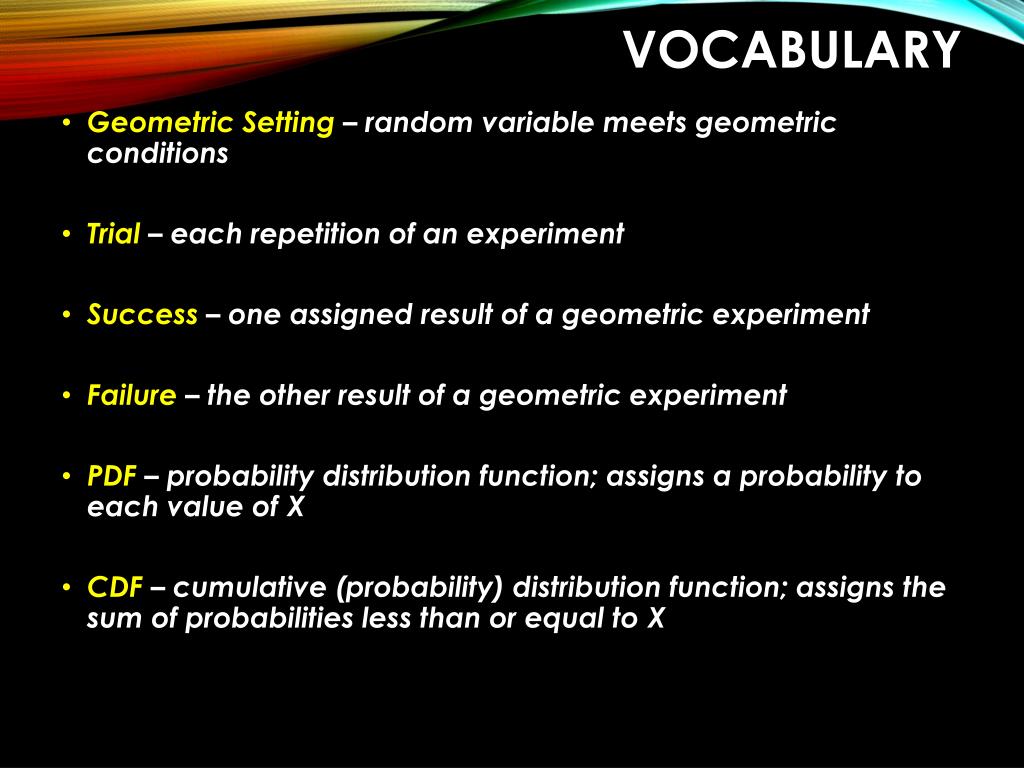 VOCABULARY

• Geometric Setting – random variable meets geometric conditions

• Trial – each repetition of an experiment

• Success – one assigned result of a geometric experiment

• Failure – the other result of a geometric experiment

• PDF – probability distribution function; assigns a probability to each value of X

• CDF – cumulative (probability) distribution function; assigns the sum of probabilities less than or equal to X